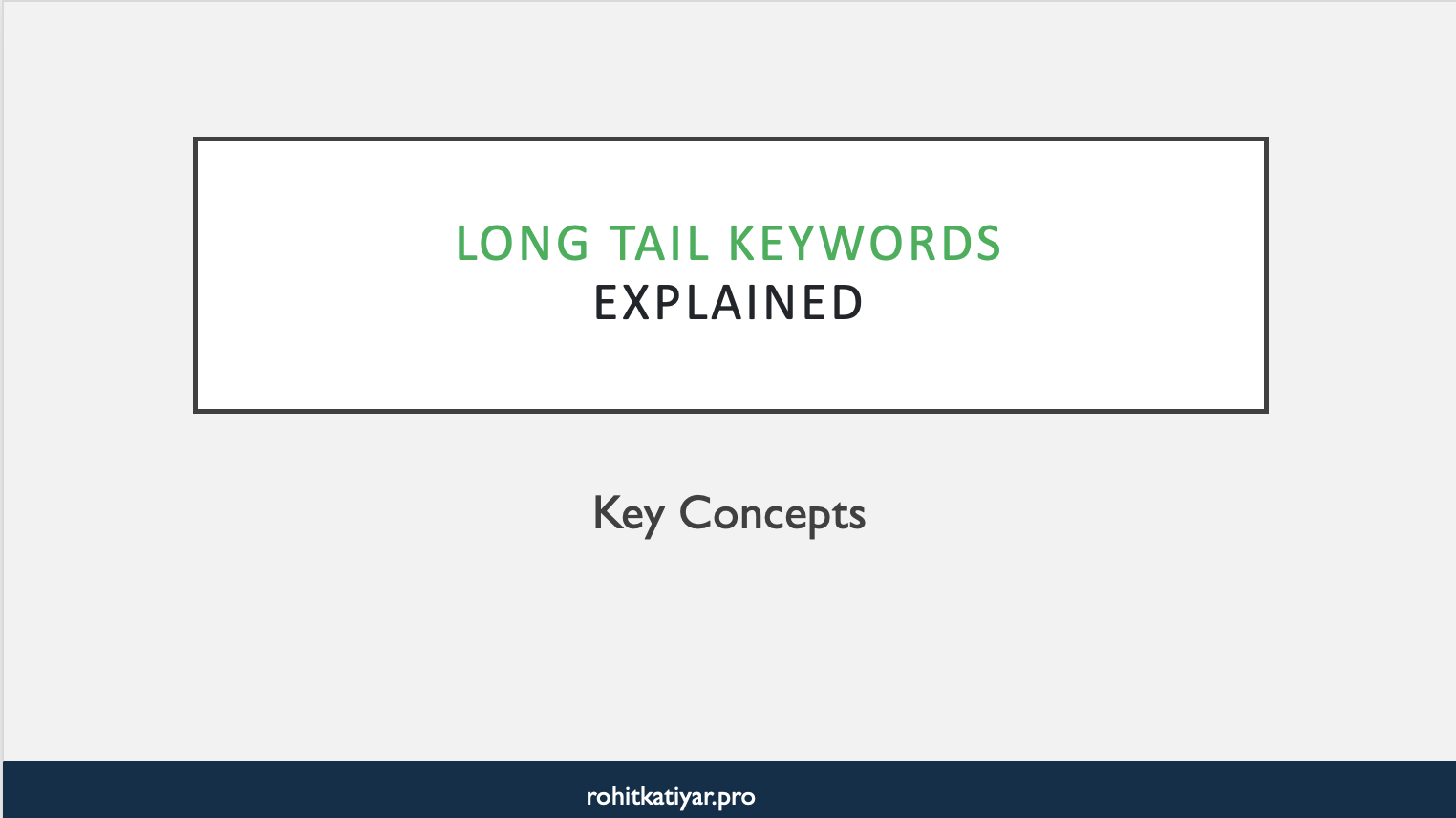 LONG TAIL KEYWORDS
EXPLAINED

Key Concepts

rohitkatiyar.pro